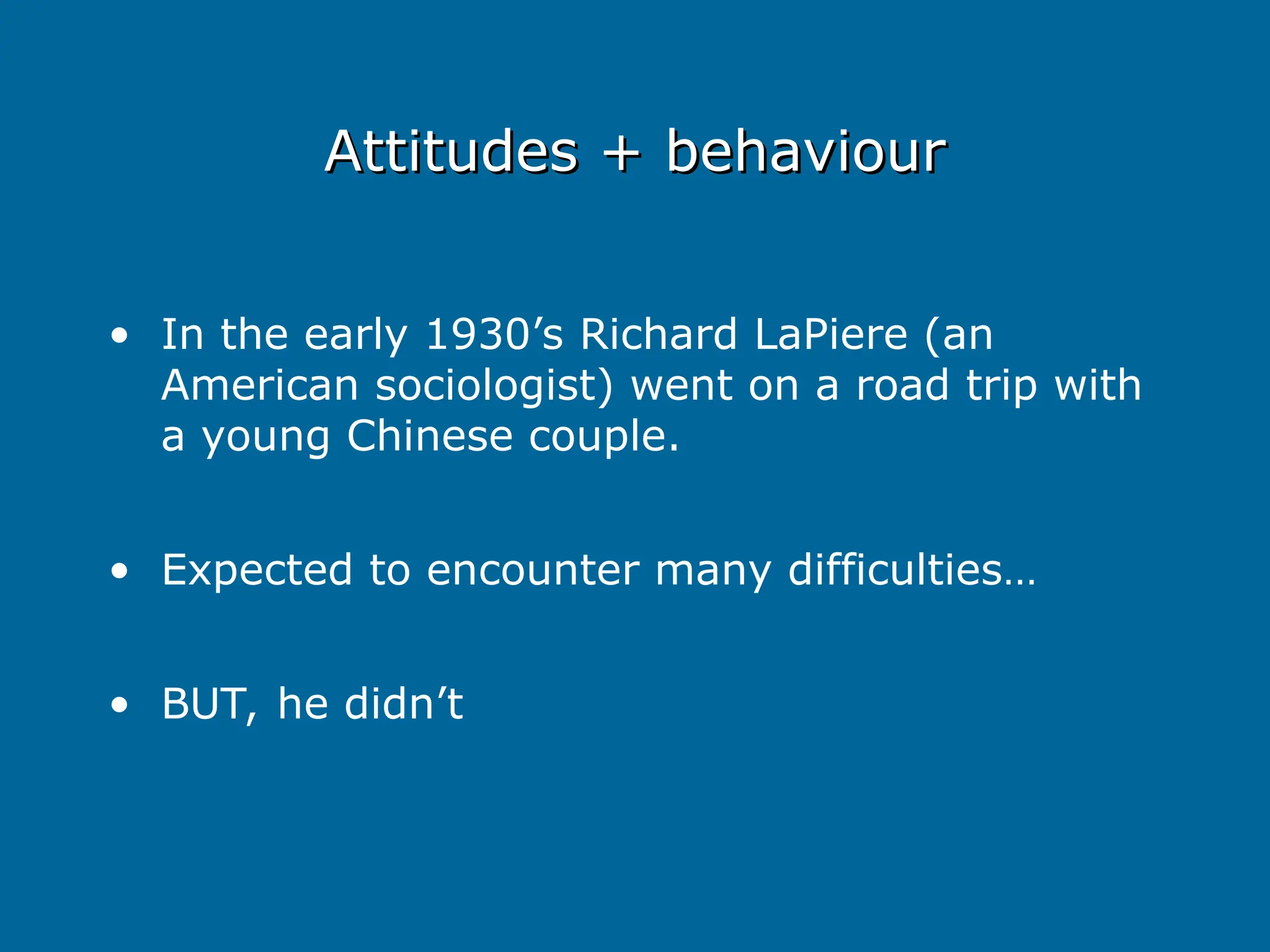 Attitudes + behaviour

• In the early 1930’s Richard LaPiere (an American sociologist) went on a road trip with a young Chinese couple.

• Expected to encounter many difficulties…

• BUT, he didn’t